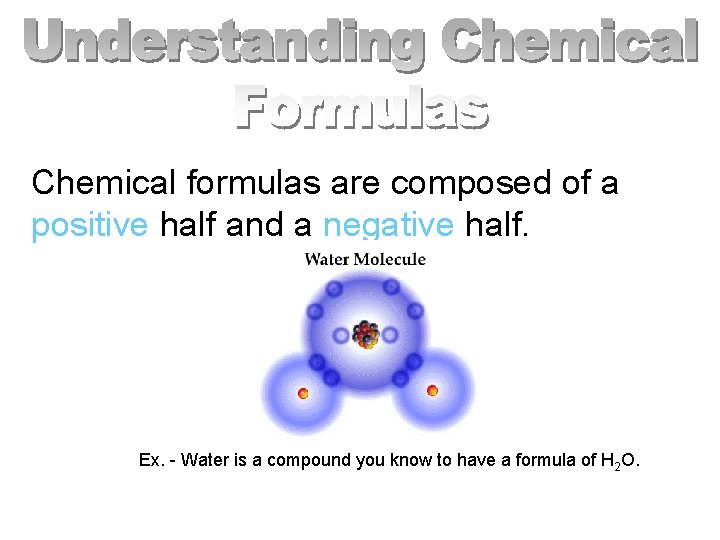 Understanding Chemical Formulas

Chemical formulas are composed of a positive half and a negative half.

Water Molecule

Ex. - Water is a compound you know to have a formula of $H_2O$.